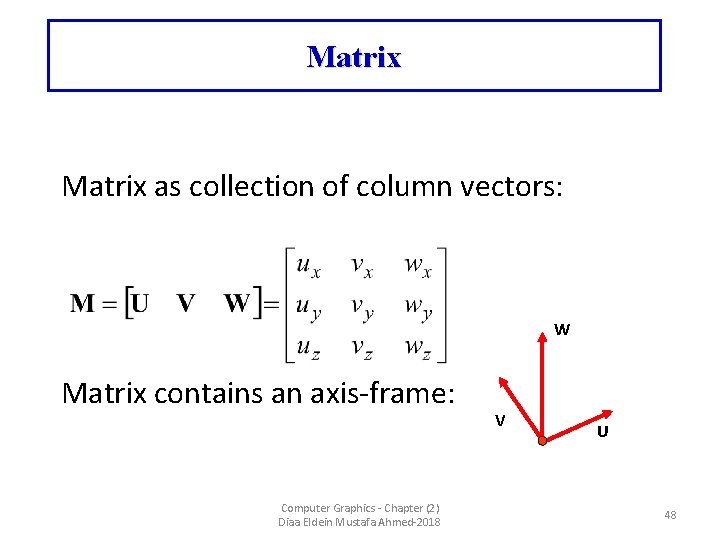 Matrix

Matrix as collection of column vectors:

$\mathbf{M} = [\mathbf{U} \quad \mathbf{V} \quad \mathbf{W}] = \begin{bmatrix} u_x & v_x & w_x \\ u_y & v_y & w_y \\ u_z & v_z & w_z \end{bmatrix}$

Matrix contains an axis-frame:

W

V

U

Computer Graphics - Chapter (2)
Diaa Eldein Mustafa Ahmed-2018

48